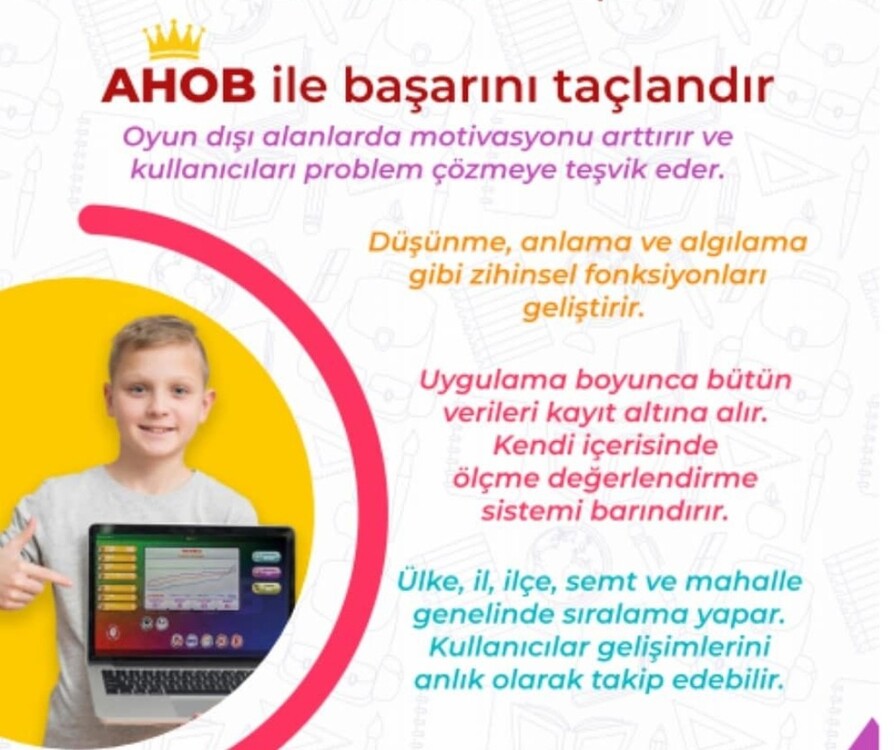 AHOB ile başarını taçlandır

Oyun dışı alanlarda motivasyonu arttırır ve kullanıcıları problem çözmeye teşvik eder.

Düşünme, anlama ve algılama gibi zihinsel fonksiyonları geliştirir.

Uygulama boyunca bütün verileri kayıt altına alır. Kendi içerisinde ölçme değerlendirme sistemi barındırır.

Ülke, il, ilçe, semt ve mahalle genelinde sıralama yapar. Kullanıcılar gelişimlerini anlık olarak takip edebilir.